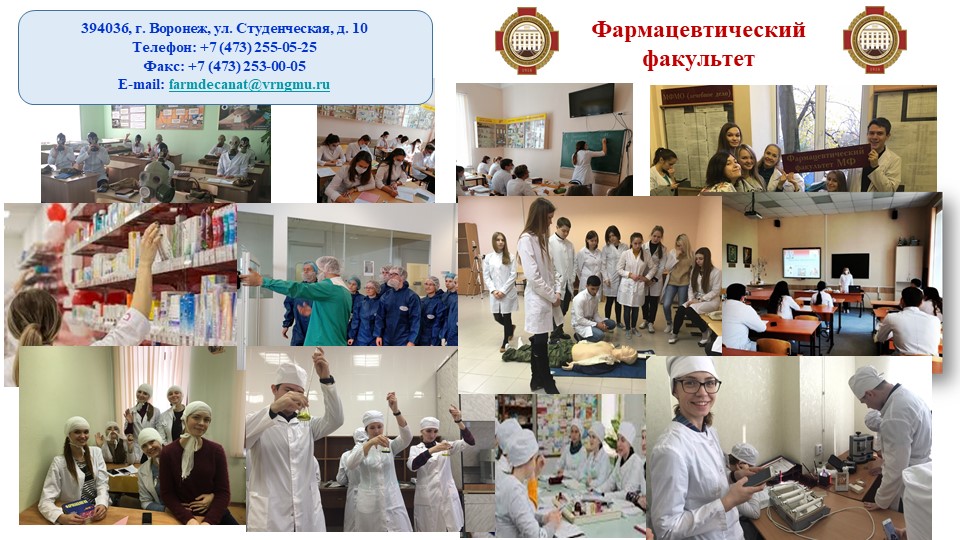 394036, г. Воронеж, ул. Студенческая, д. 10
Телефон: +7 (473) 255-05-25
Факс: +7 (473) 253-00-05
E-mail: farmdecanat@vrngmu.ru

Фармацевтический факультет

Фармацевтический факультет МФ